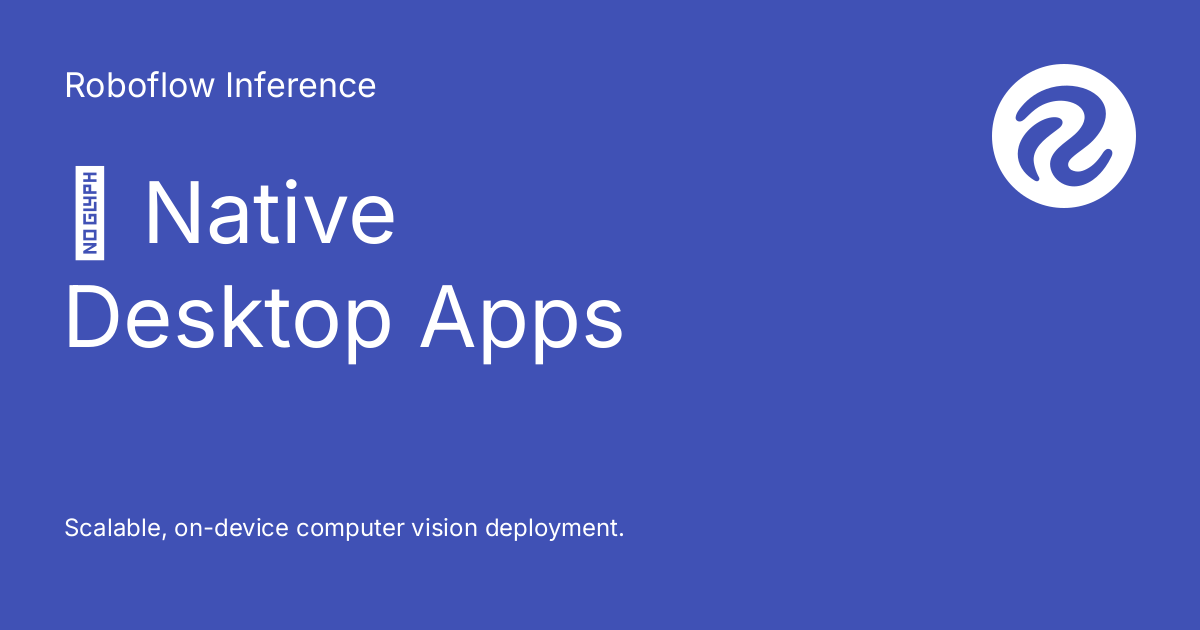 Roboflow Inference

NO GLYPH Native Desktop Apps

Scalable, on-device computer vision deployment.